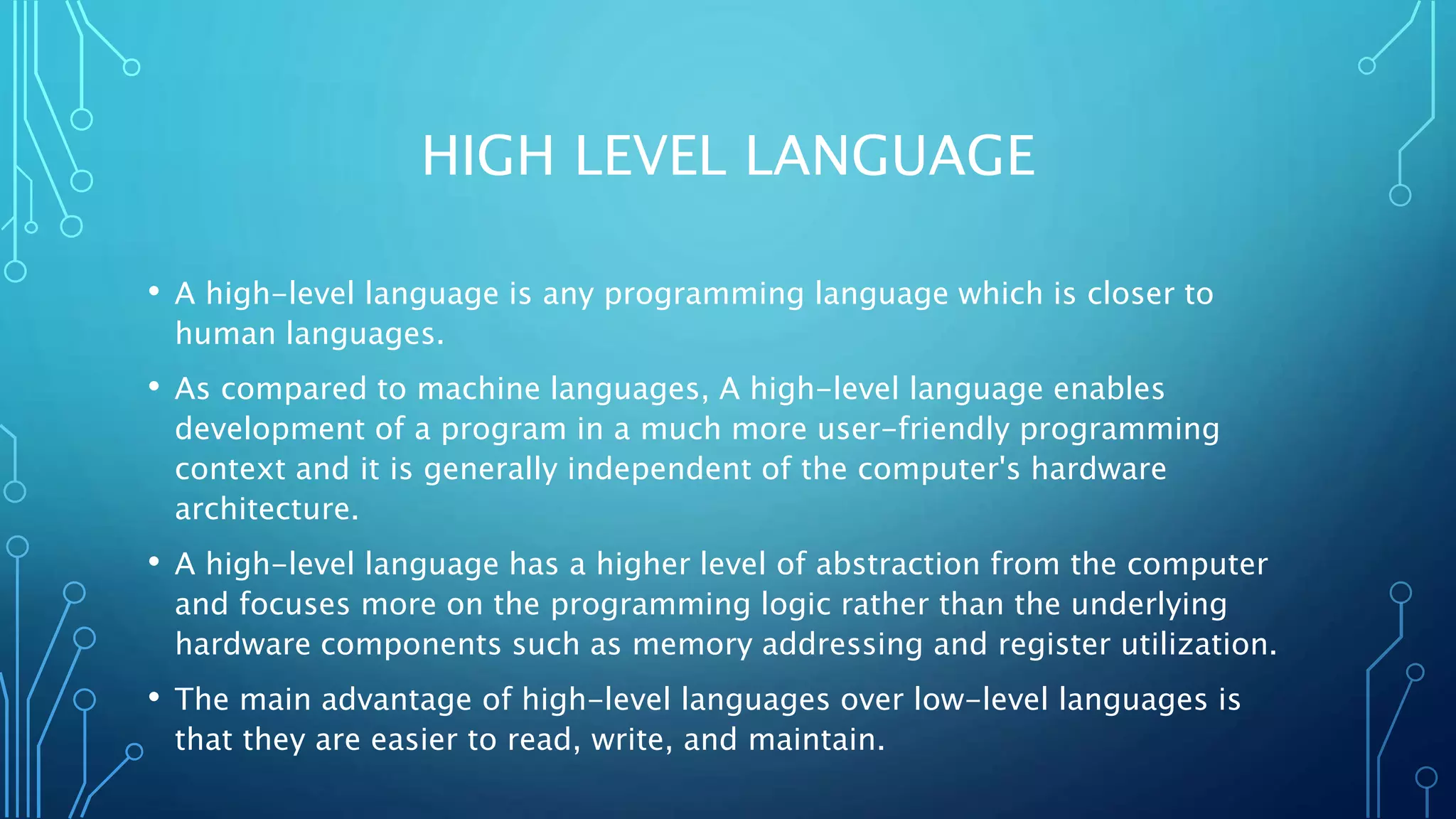 HIGH LEVEL LANGUAGE

• A high-level language is any programming language which is closer to human languages.

• As compared to machine languages, A high-level language enables development of a program in a much more user-friendly programming context and it is generally independent of the computer's hardware architecture.

• A high-level language has a higher level of abstraction from the computer and focuses more on the programming logic rather than the underlying hardware components such as memory addressing and register utilization.

• The main advantage of high-level languages over low-level languages is that they are easier to read, write, and maintain.